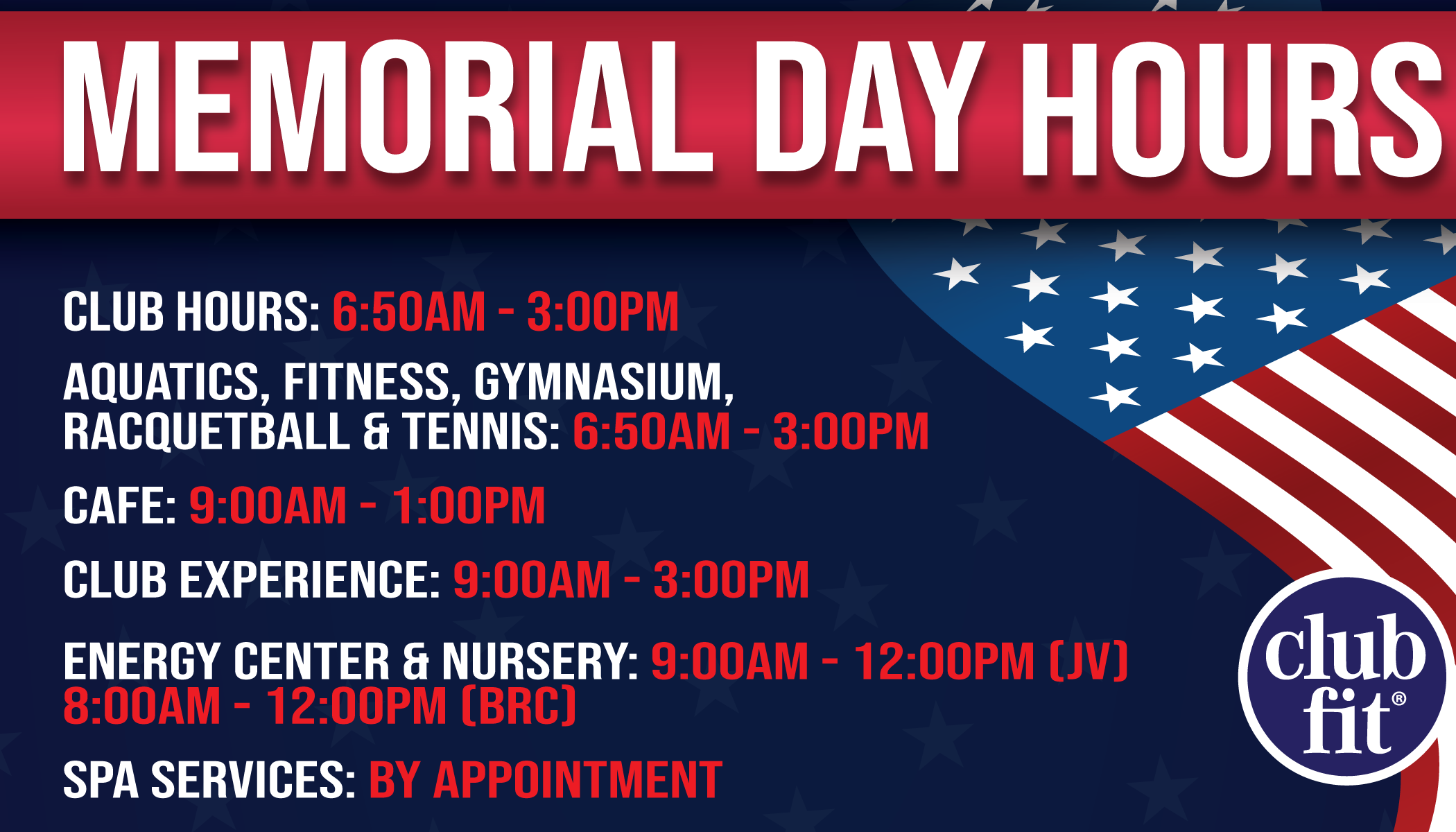 MEMORIAL DAY HOURS

CLUB HOURS: 6:50AM - 3:00PM

AQUATICS, FITNESS, GYMNASIUM, RACQUETBALL & TENNIS: 6:50AM - 3:00PM

CAFE: 9:00AM - 1:00PM

CLUB EXPERIENCE: 9:00AM - 3:00PM

ENERGY CENTER & NURSERY: 9:00AM - 12:00PM (JV) 8:00AM - 12:00PM (BRC)

SPA SERVICES: BY APPOINTMENT

club fit®